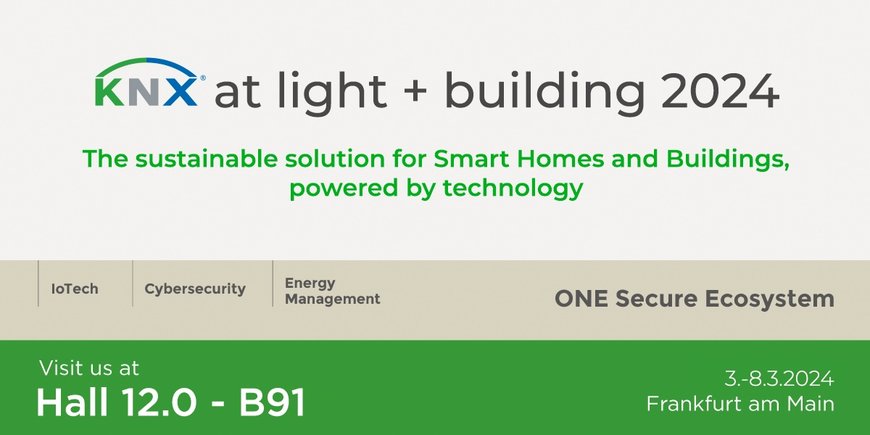 KNX® at light + building 2024

The sustainable solution for Smart Homes and Buildings, powered by technology

IoTech

Cybersecurity

Energy
Management

ONE Secure Ecosystem

Visit us at
Hall 12.0 - B91

3.-8.3.2024
Frankfurt am Main